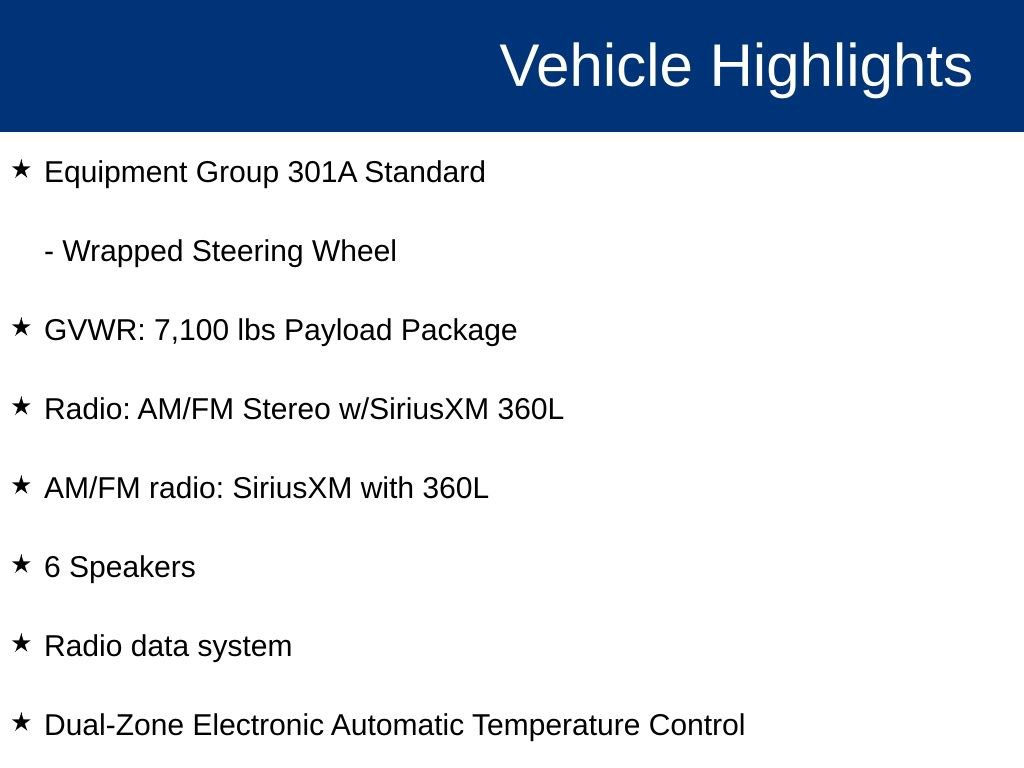 Vehicle Highlights

★ Equipment Group 301A Standard

- Wrapped Steering Wheel

★ GVWR: 7,100 lbs Payload Package

★ Radio: AM/FM Stereo w/SiriusXM 360L

★ AM/FM radio: SiriusXM with 360L

★ 6 Speakers

★ Radio data system

★ Dual-Zone Electronic Automatic Temperature Control